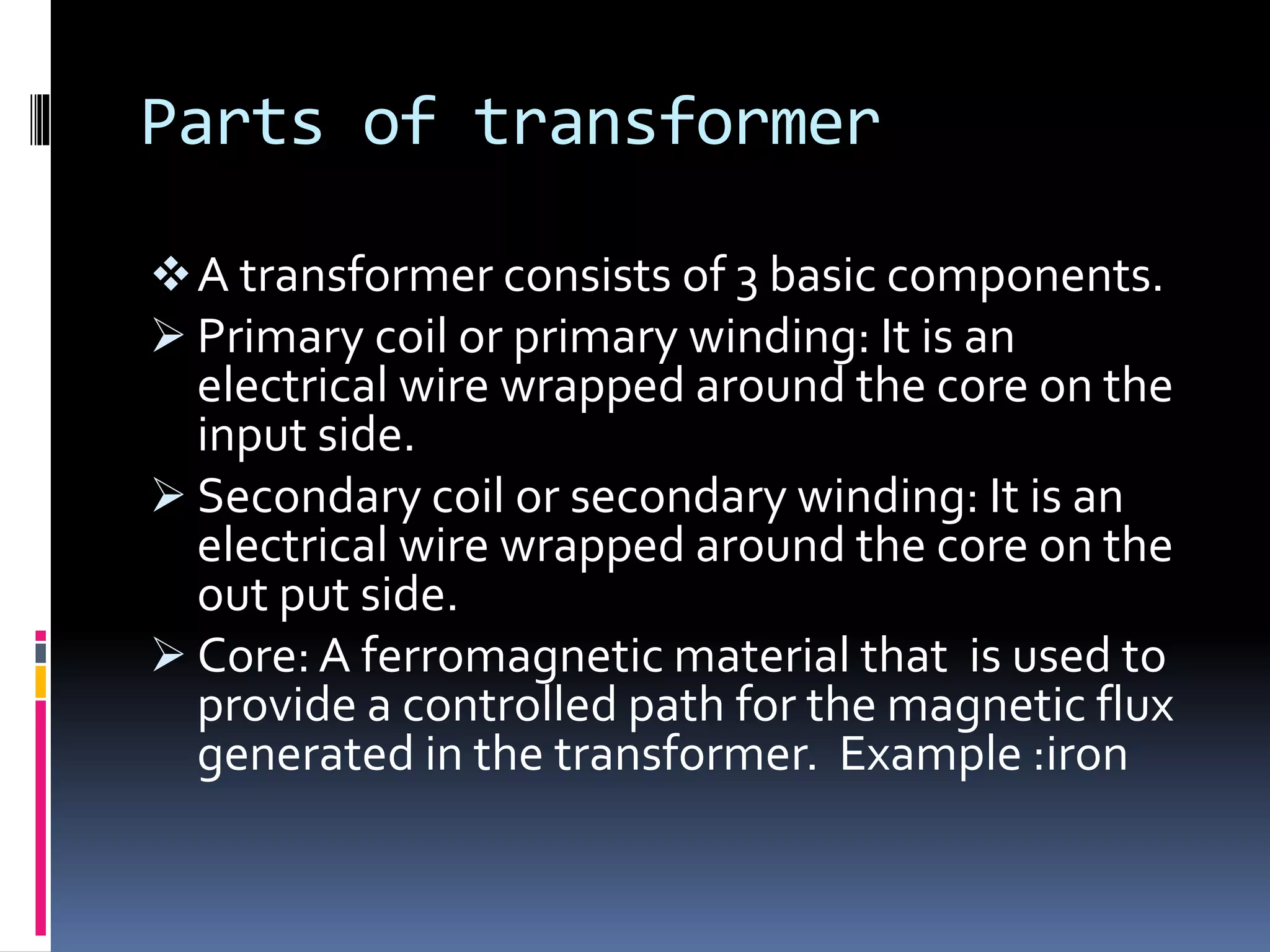 Parts of transformer

❖ A transformer consists of 3 basic components.

➢ Primary coil or primary winding: It is an electrical wire wrapped around the core on the input side.

➢ Secondary coil or secondary winding: It is an electrical wire wrapped around the core on the out put side.

➢ Core: A ferromagnetic material that is used to provide a controlled path for the magnetic flux generated in the transformer. Example :iron